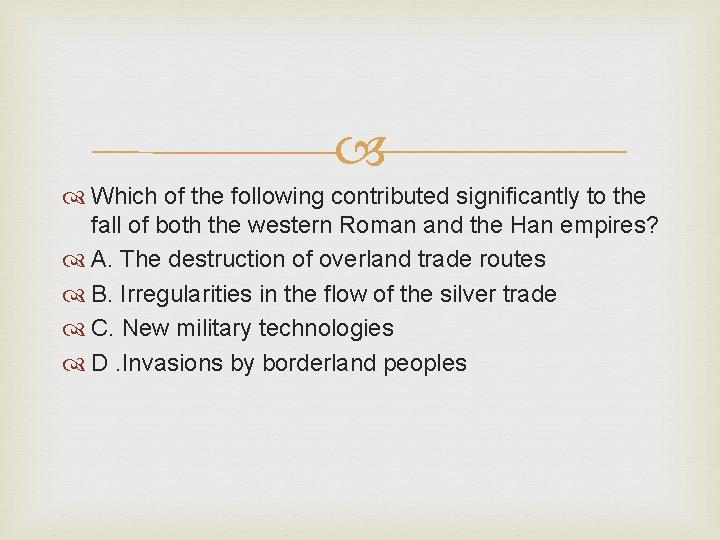 Which of the following contributed significantly to the fall of both the western Roman and the Han empires?

A. The destruction of overland trade routes

B. Irregularities in the flow of the silver trade

C. New military technologies

D .Invasions by borderland peoples